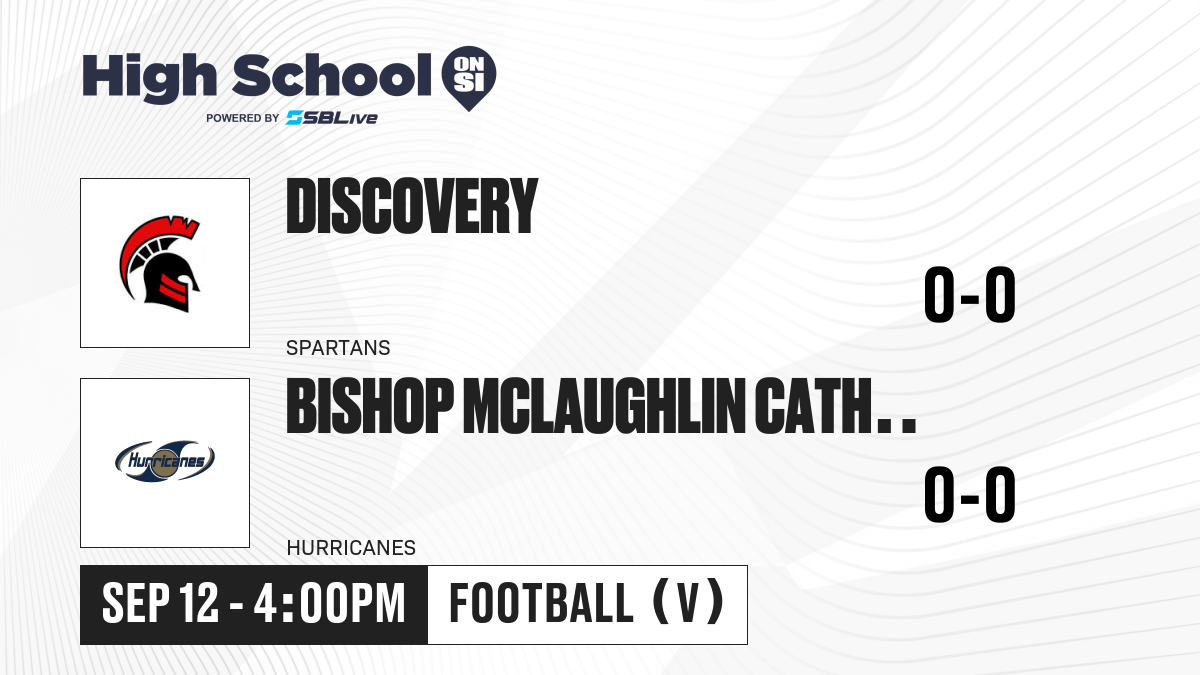 High School ON SI
POWERED BY SBLive

DISCOVERY

0-0

SPARTANS

Hurricanes

BISHOP MCLAUGHLIN CATH..

0-0

HURRICANES

SEP 12 - 4:00PM

FOOTBALL (V)